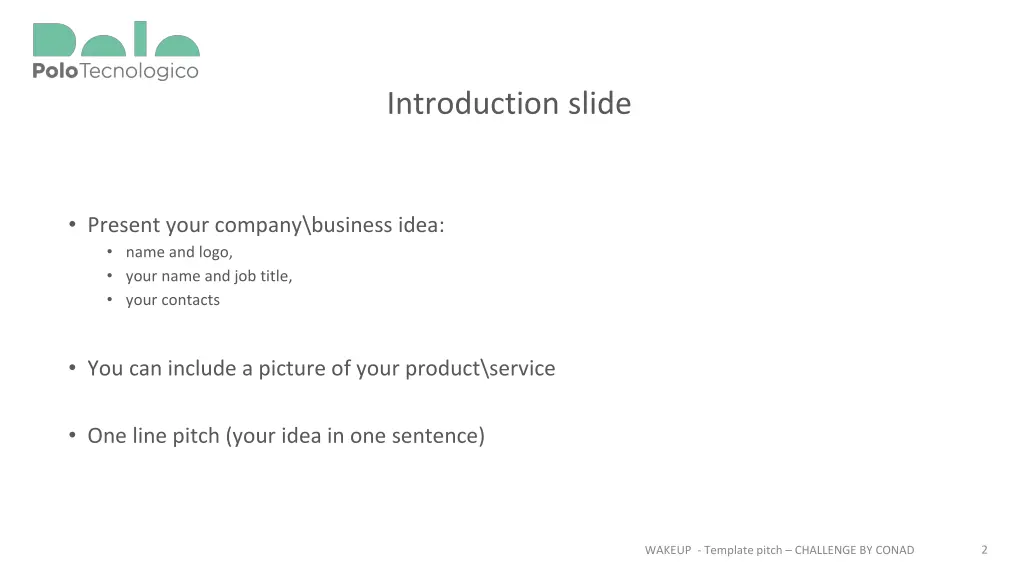 Polo

Polo Tecnologico

Introduction slide

• Present your company\business idea:
  • name and logo,
  • your name and job title,
  • your contacts

• You can include a picture of your product\service

• One line pitch (your idea in one sentence)

WAKEUP - Template pitch – CHALLENGE BY CONAD

2